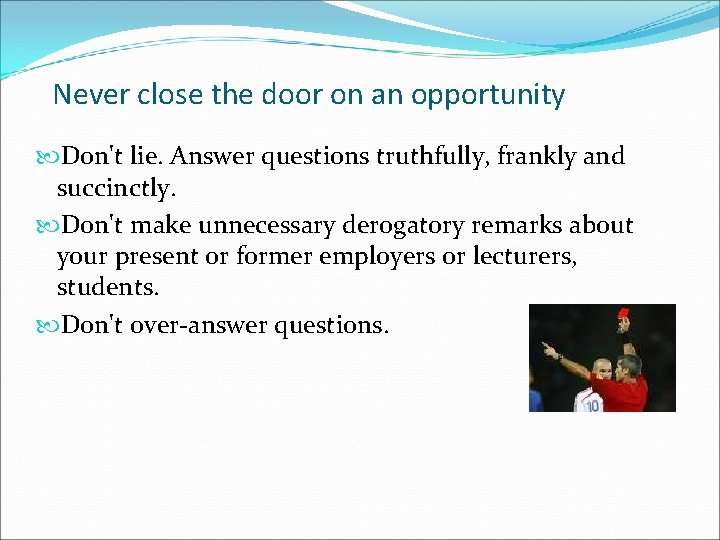 Never close the door on an opportunity

Don't lie. Answer questions truthfully, frankly and succinctly.

Don't make unnecessary derogatory remarks about your present or former employers or lecturers, students.

Don't over-answer questions.

10